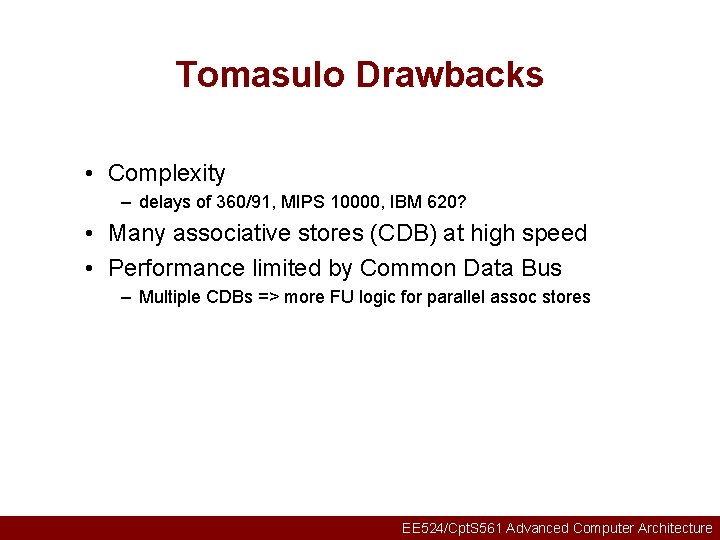 Tomasulo Drawbacks

• Complexity
– delays of 360/91, MIPS 10000, IBM 620?
• Many associative stores (CDB) at high speed
• Performance limited by Common Data Bus
– Multiple CDBs => more FU logic for parallel assoc stores

EE524/CptS561 Advanced Computer Architecture